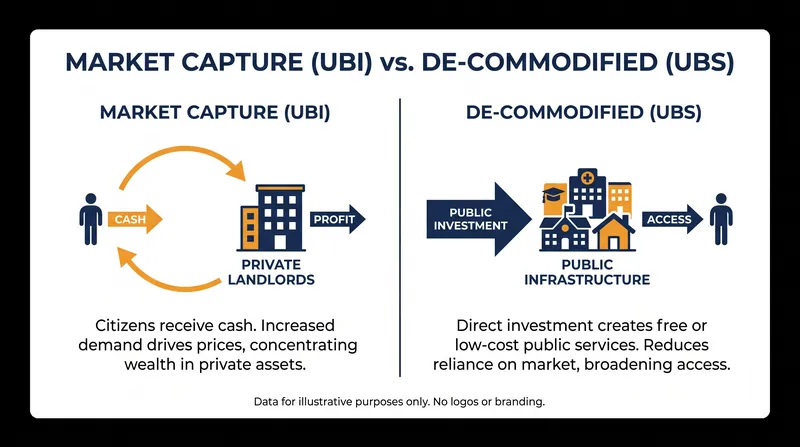 MARKET CAPTURE (UBI) vs. DE-COMMODIFIED (UBS)

MARKET CAPTURE (UBI)

CASH

PROFIT

PRIVATE LANDLORDS

Citizens receive cash. Increased demand drives prices, concentrating wealth in private assets.

DE-COMMODIFIED (UBS)

PUBLIC INVESTMENT

ACCESS

PUBLIC INFRASTRUCTURE

Direct investment creates free or low-cost public services. Reduces reliance on market, broadening access.

Data for illustrative purposes only. No logos or branding.